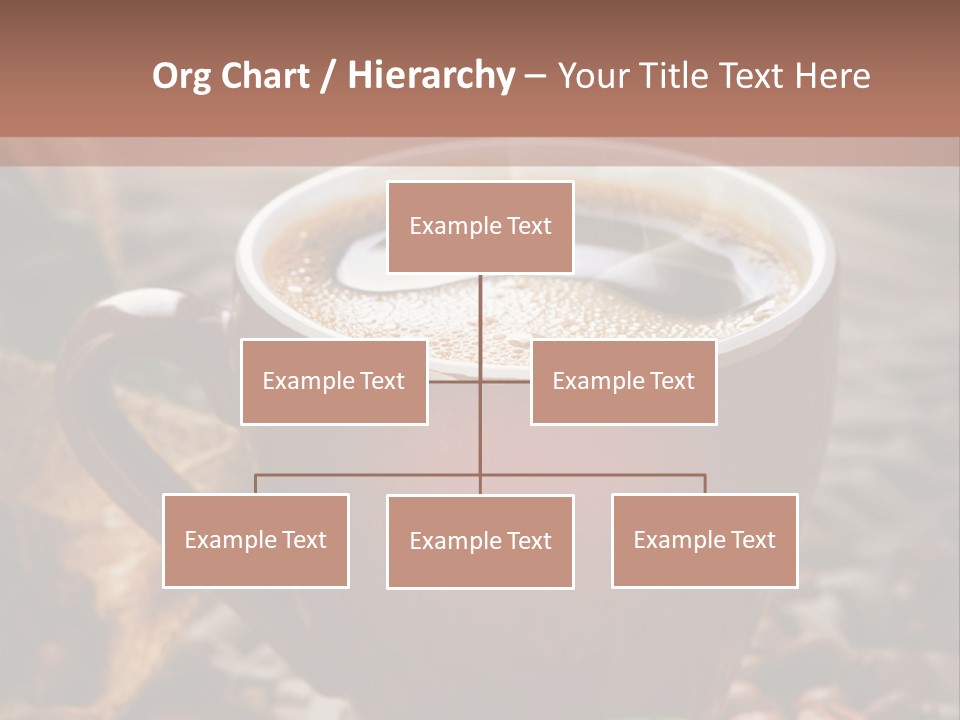 Org Chart / Hierarchy – Your Title Text Here

Example Text

Example Text

Example Text

Example Text

Example Text

Example Text